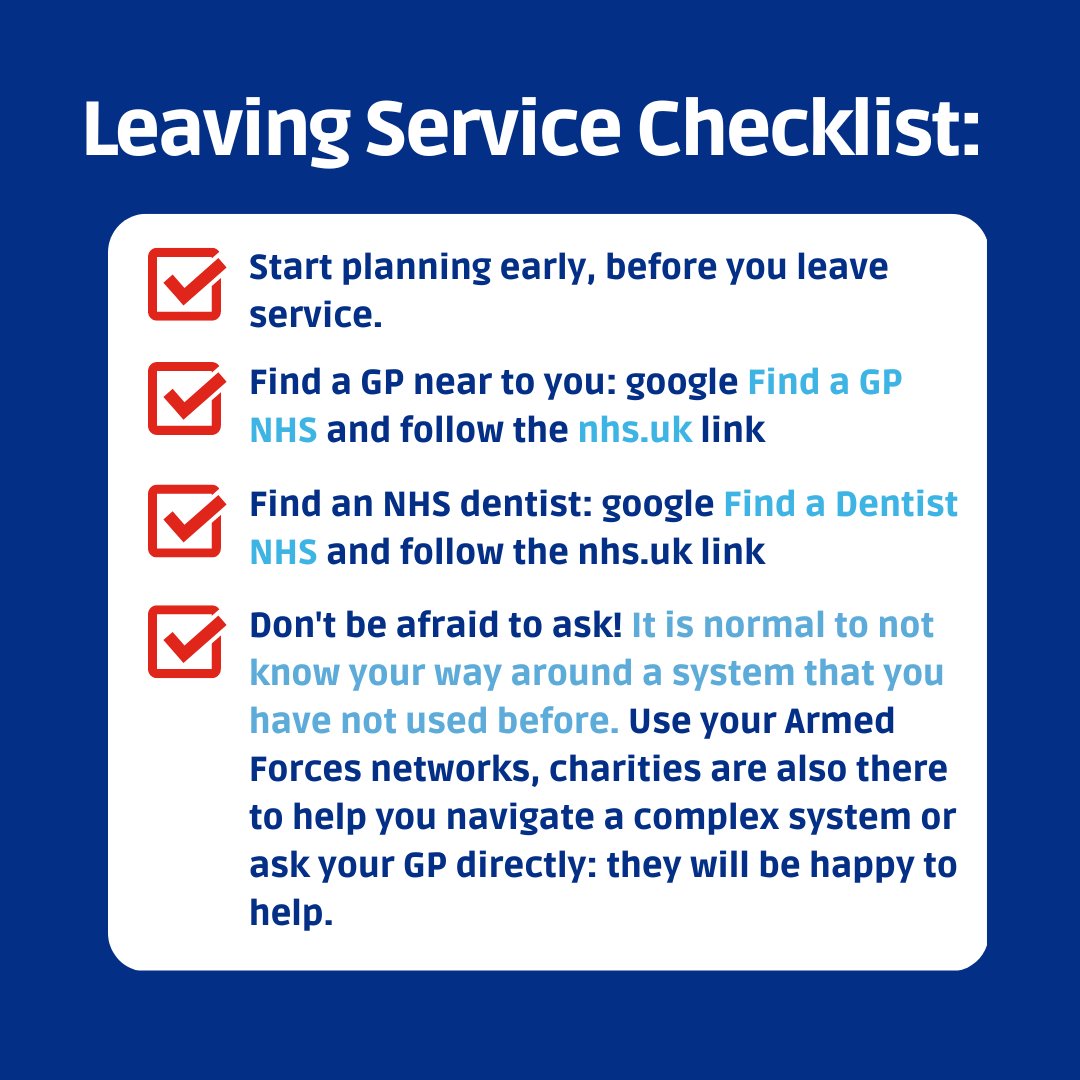 Leaving Service Checklist:

Start planning early, before you leave service.

Find a GP near to you: google Find a GP NHS and follow the nhs.uk link

Find an NHS dentist: google Find a Dentist NHS and follow the nhs.uk link

Don't be afraid to ask! It is normal to not know your way around a system that you have not used before. Use your Armed Forces networks, charities are also there to help you navigate a complex system or ask your GP directly: they will be happy to help.